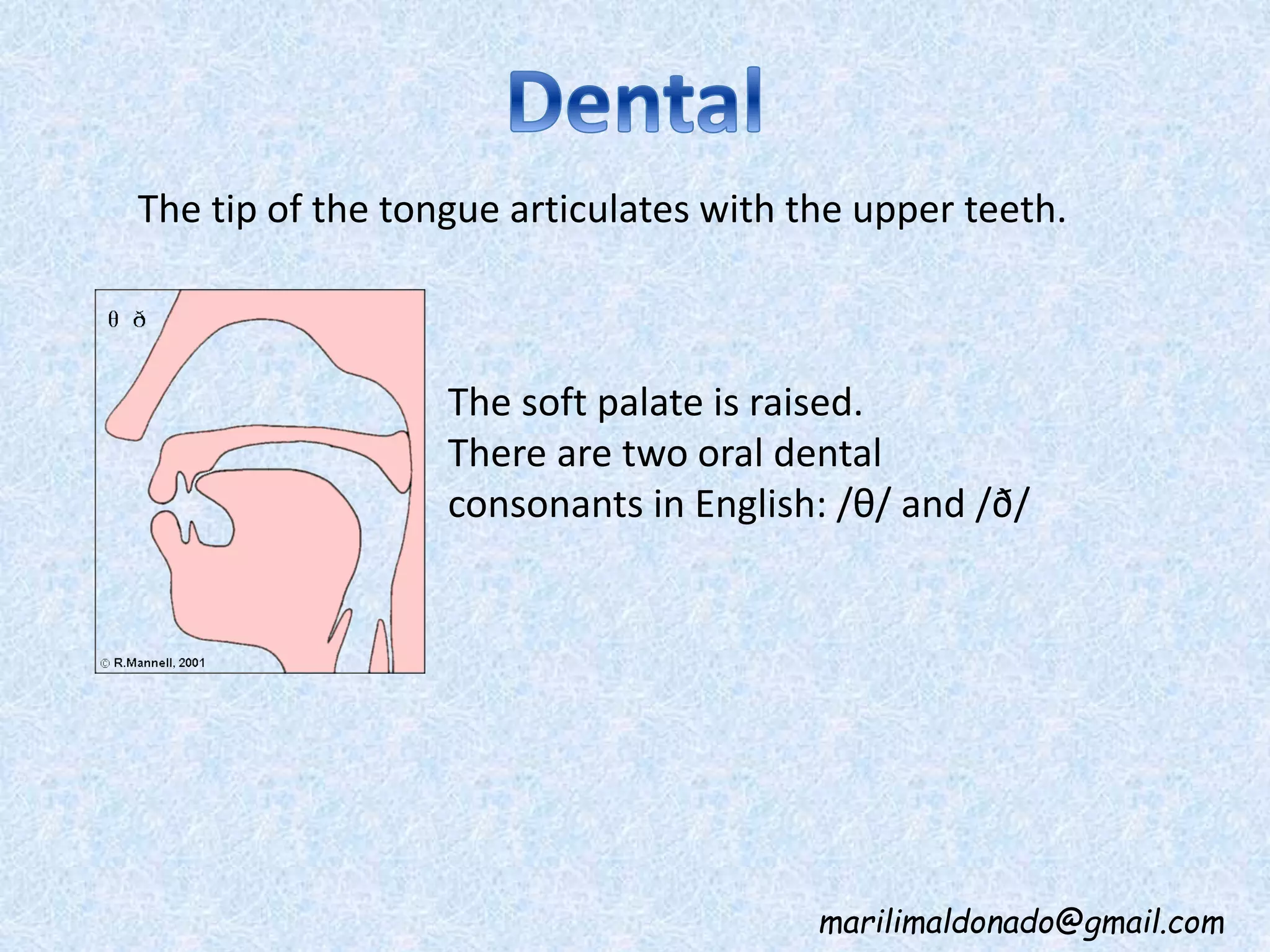 Dental

The tip of the tongue articulates with the upper teeth.

θ ð

© R.Mannell, 2001

The soft palate is raised.
There are two oral dental consonants in English: /θ/ and /ð/

marilimaldonado@gmail.com